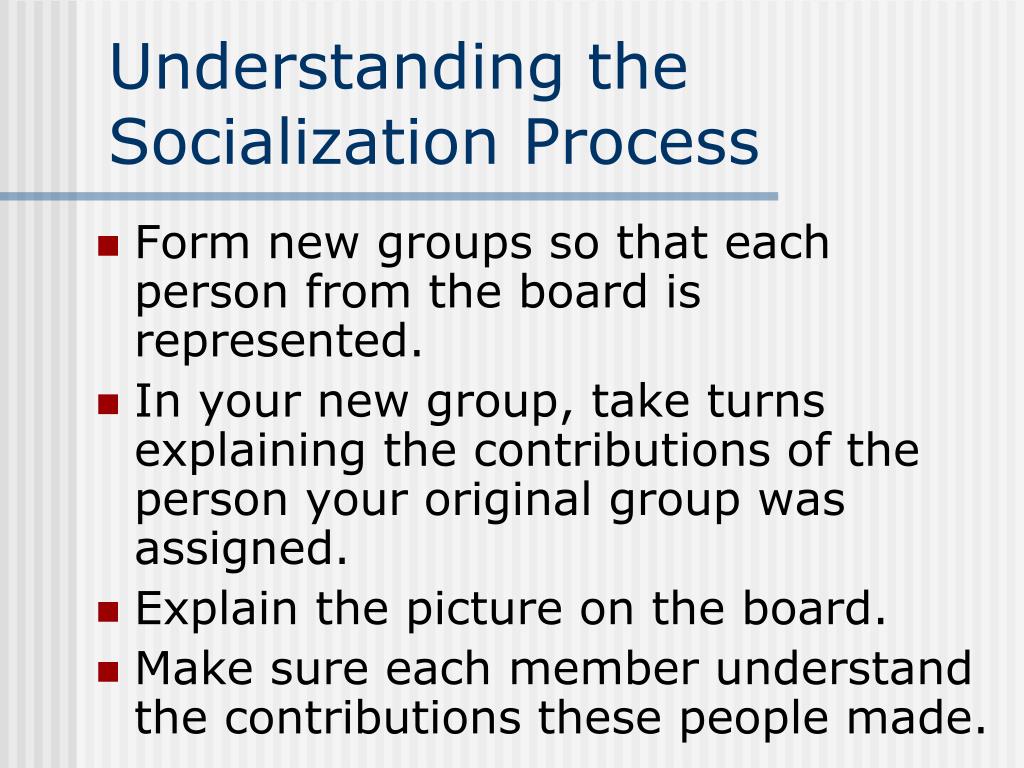 Understanding the Socialization Process

- Form new groups so that each person from the board is represented.
- In your new group, take turns explaining the contributions of the person your original group was assigned.
- Explain the picture on the board.
- Make sure each member understand the contributions these people made.